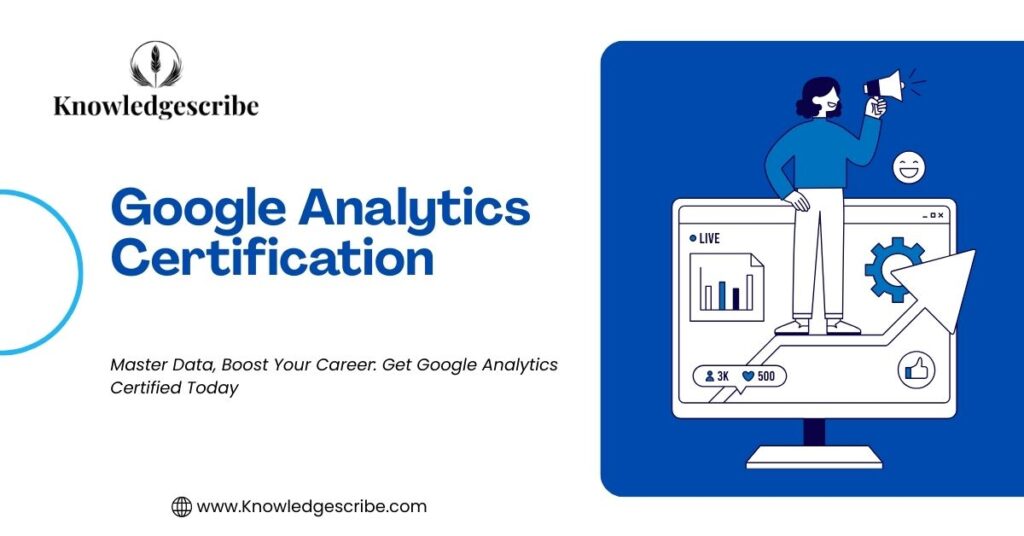 Knowledgescribe

Google Analytics Certification

Master Data, Boost Your Career. Get Google Analytics Certified Today

www.Knowledgescribe.com

LIVE

3K 500